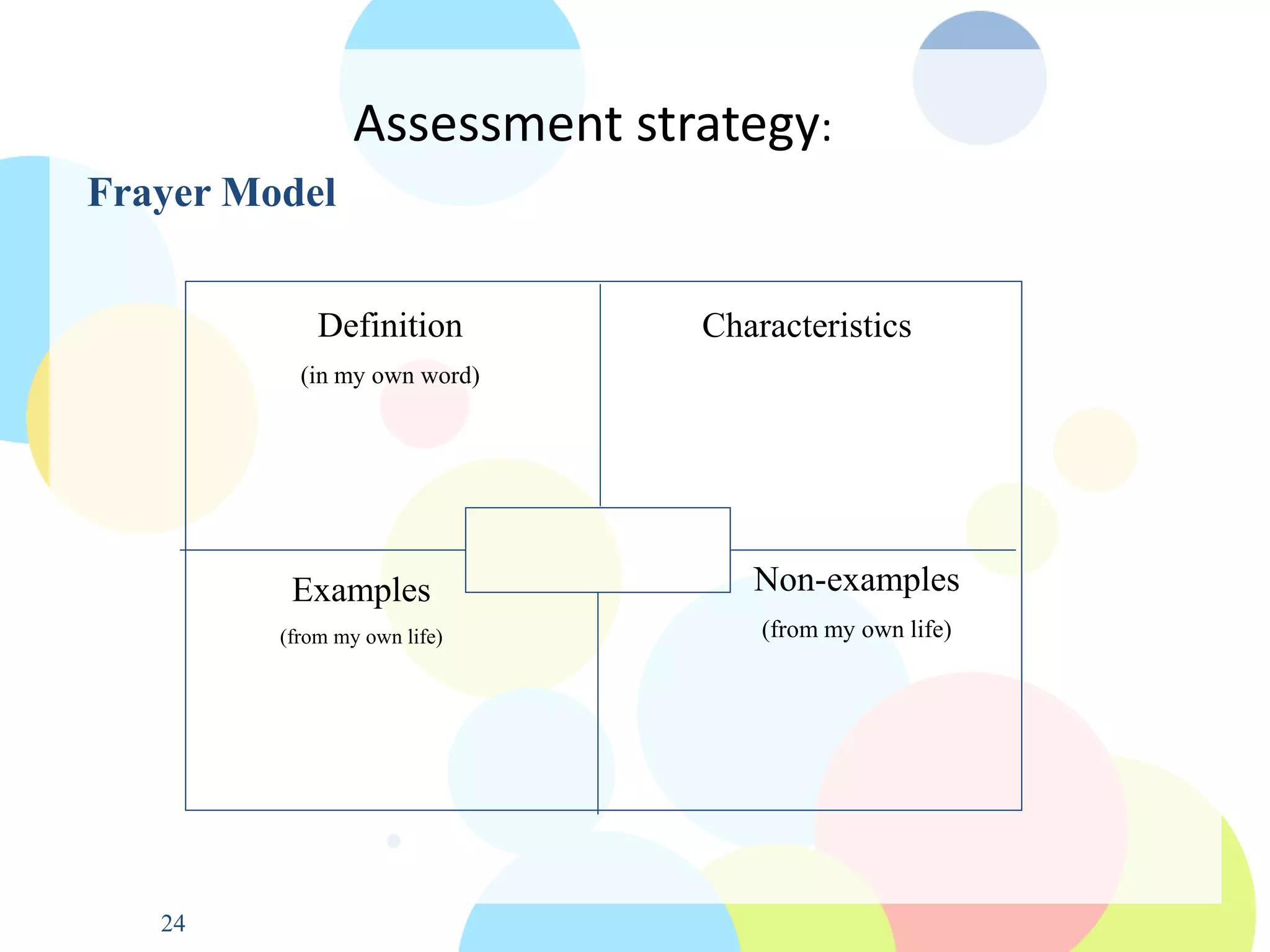 Assessment strategy:

Frayer Model

Definition

(in my own word)

Characteristics

Examples

(from my own life)

Non-examples

(from my own life)

24